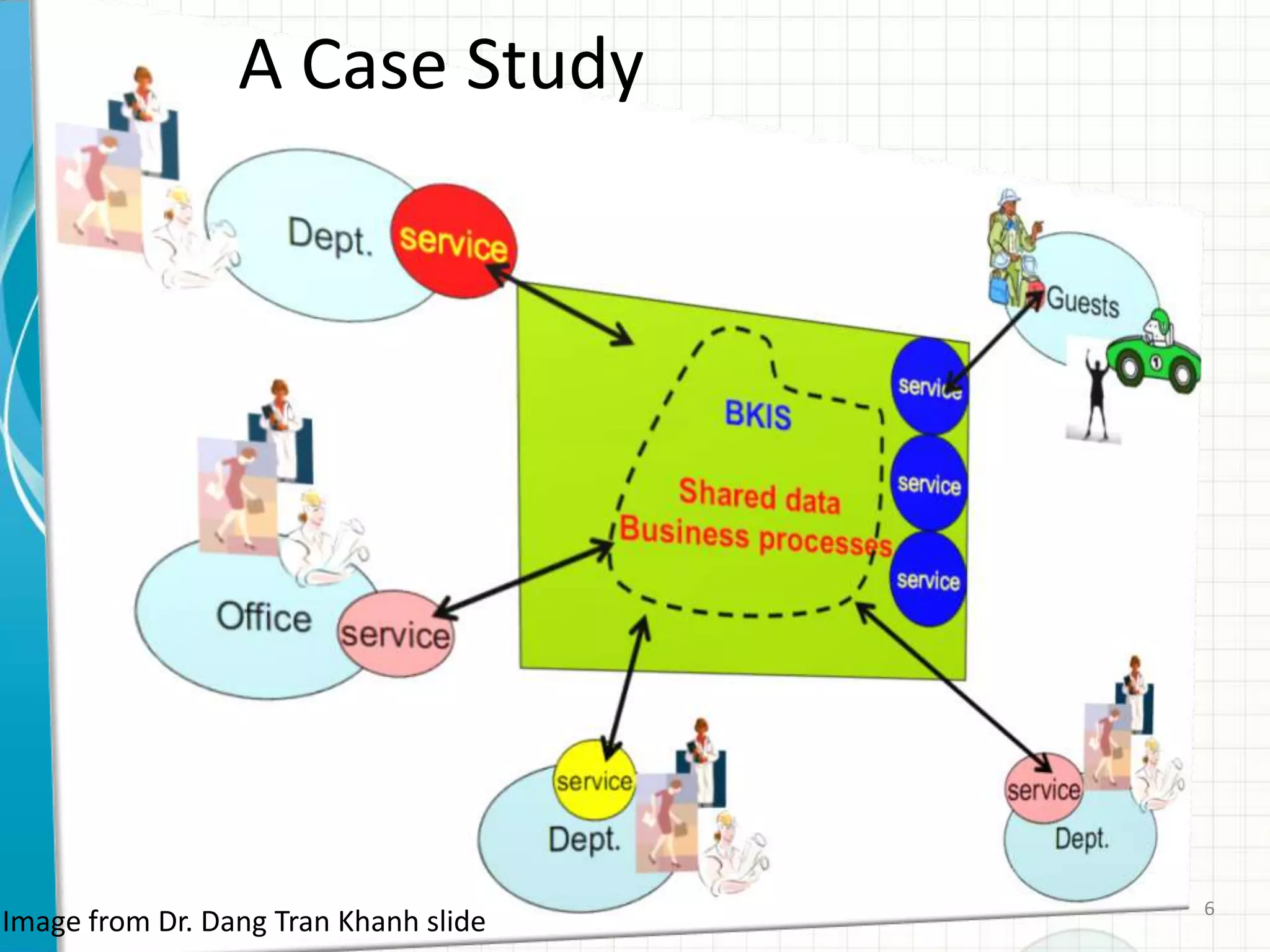 A Case Study

Dept.
service

Guests

service
BKIS
service
Shared data
Business processes
service

Office
service

service
Dept.

service
Dept.

Image from Dr. Dang Tran Khanh slide

6